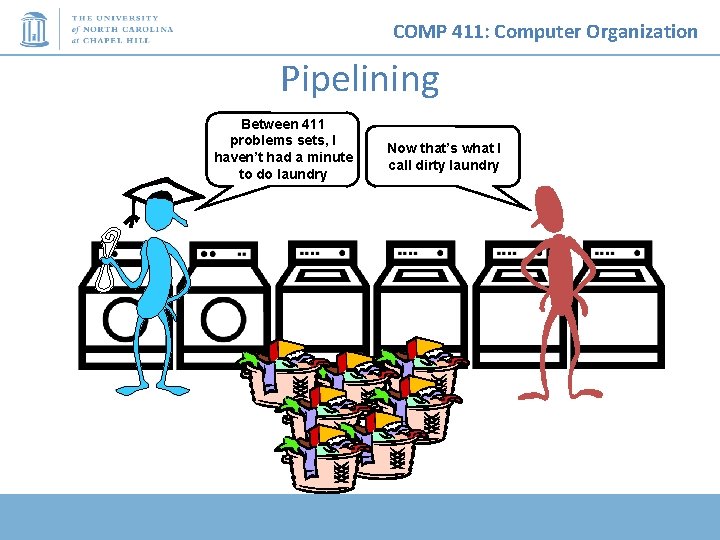 THE UNIVERSITY
of NORTH CAROLINA
at CHAPEL HILL

COMP 411: Computer Organization

Pipelining

Between 411 problems sets, I haven't had a minute to do laundry

Now that's what I call dirty laundry